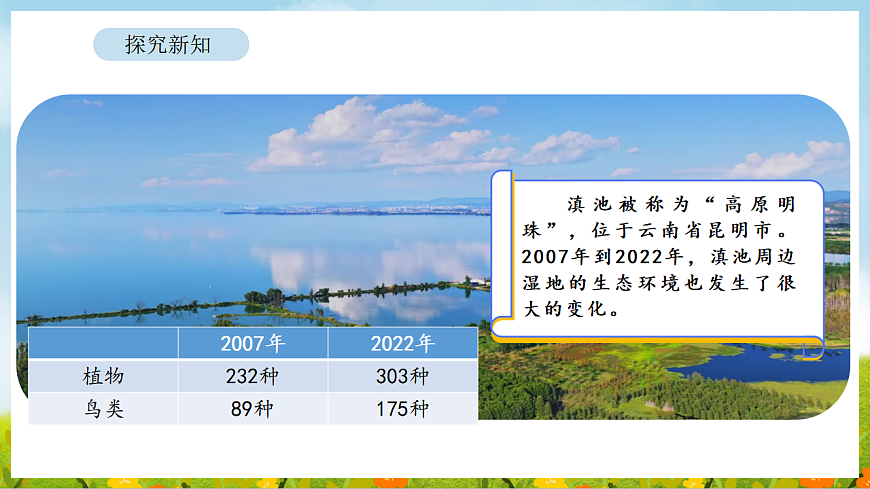 探究新知

滇池被称为“高原明珠”，位于云南省昆明市。2007年到2022年，滇池周边湿地的生态环境也发生了很大的变化。

|  | 2007年 | 2022年 |
|---|---|---|
| 植物 | 232种 | 303种 |
| 鸟类 | 89种 | 175种 |